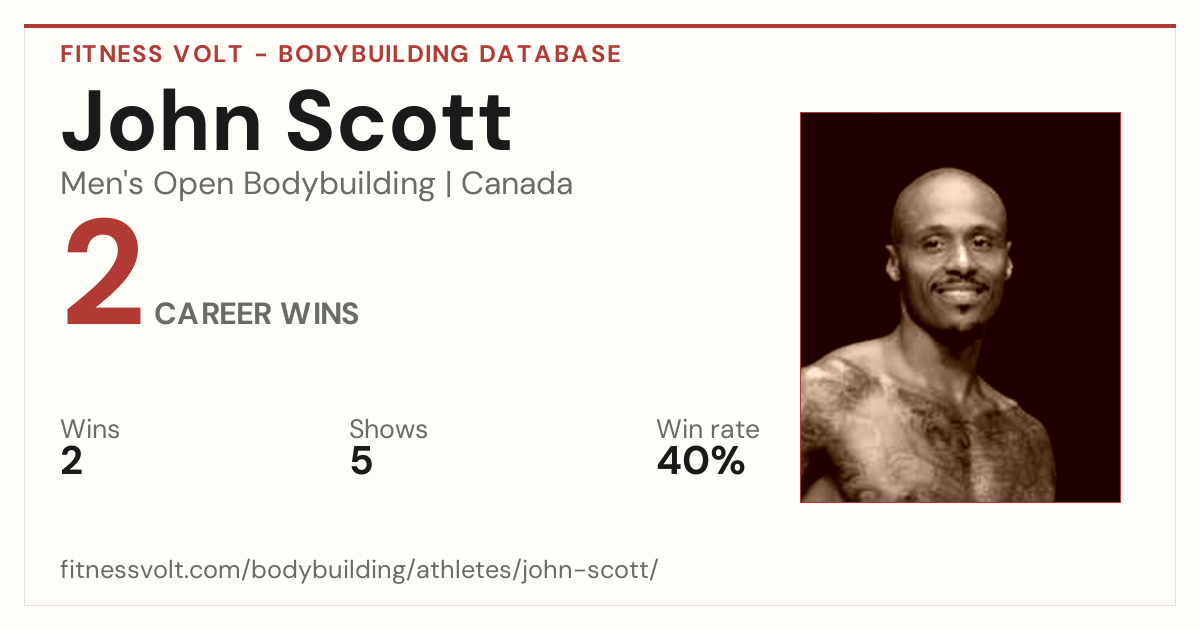 FITNESS VOLT - BODYBUILDING DATABASE

John Scott

Men's Open Bodybuilding | Canada

2 CAREER WINS

Wins
2

Shows
5

Win rate
40%

fitnessvolt.com/bodybuilding/athletes/john-scott/